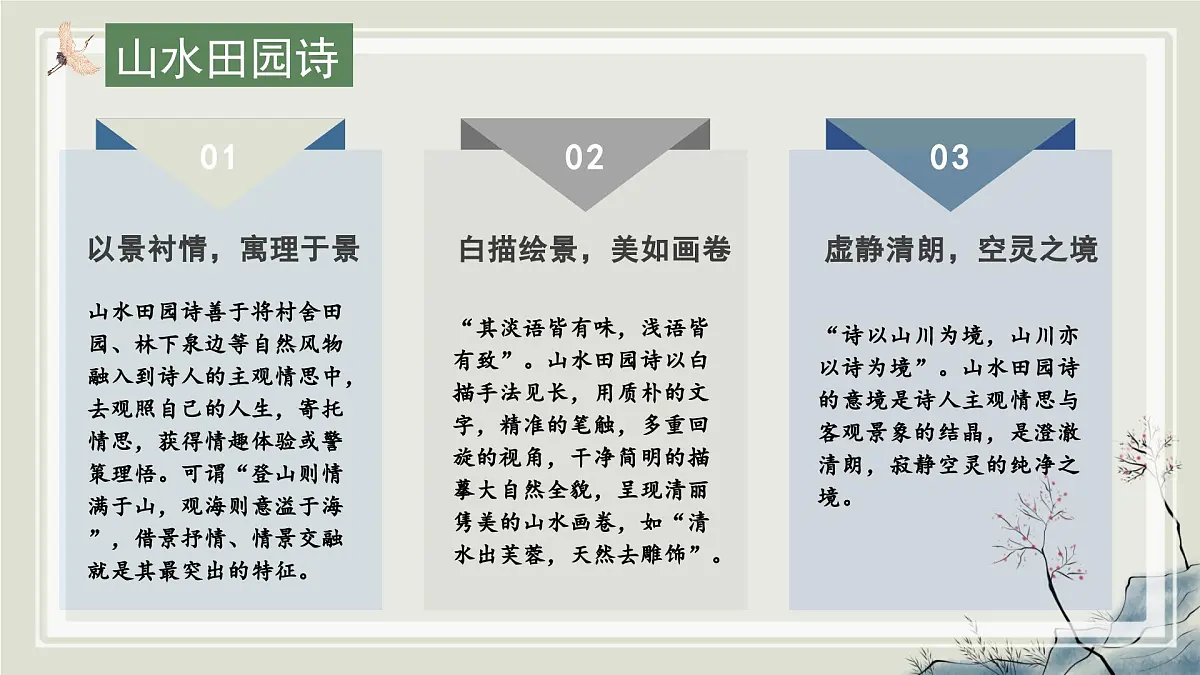 山水田园诗

01

以景衬情，寓理于景

山水田园诗善于将村舍田园、林下泉边等自然风物融入到诗人的主观情思中，去观照自己的人生，寄托情思，获得情趣体验或警策理悟。可谓“登山则情满于山，观海则意溢于海”，借景抒情、情景交融就是其最突出的特征。

02

白描绘景，美如画卷

“其淡语皆有味，浅语皆有致”。山水田园诗以白描手法见长，用质朴的文字，精准的笔触，多重回旋的视角，干净简明的描摹大自然全貌，呈现清丽隽美的山水画卷，如“清水出芙蓉，天然去雕饰”。

03

虚静清朗，空灵之境

“诗以山川为境，山川亦以诗为境”。山水田园诗的意境是诗人主观情思与客观景象的结晶，是澄澈清朗，寂静空灵的纯净之境。